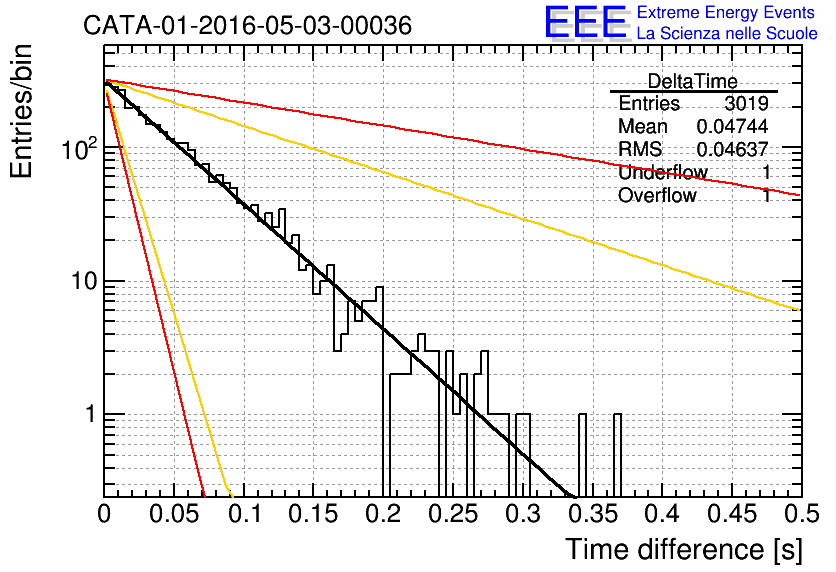 CATA-01-2016-05-03-00036

EEE Extreme Energy Events
La Scienza nelle Scuole

| DeltaTime | |
|---|---|
| Entries | 3019 |
| Mean | 0.04744 |
| RMS | 0.04637 |
| Underflow | 1 |
| Overflow | 1 |

Entries/bin

$10^2$

10

1

0
0.05
0.1
0.15
0.2
0.25
0.3
0.35
0.4
0.45
0.5

Time difference [s]